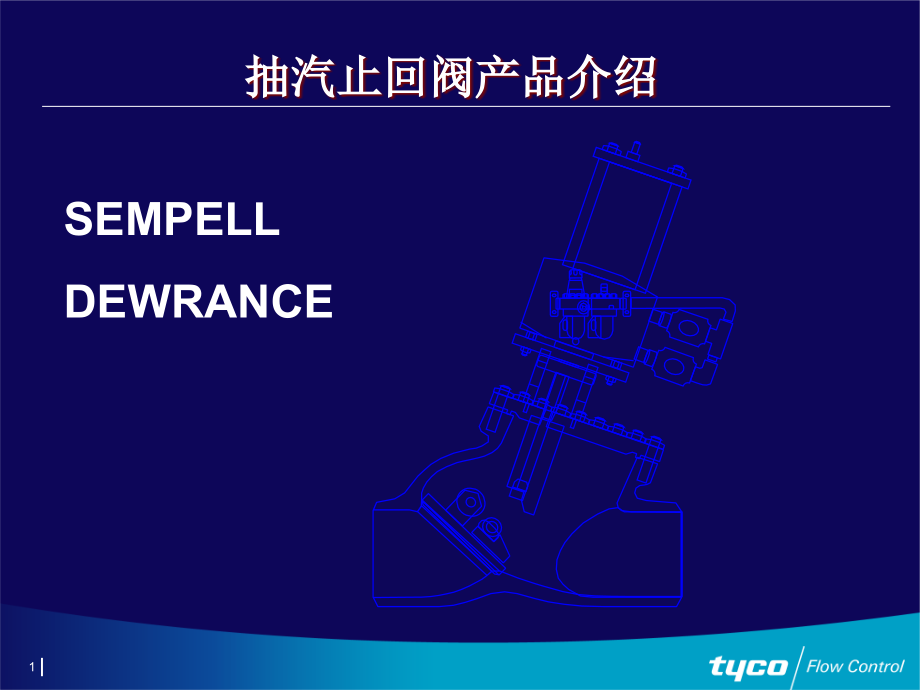 抽汽止回阀产品介绍

SEMPELL

DEWRANCE

1

tyco Flow Control